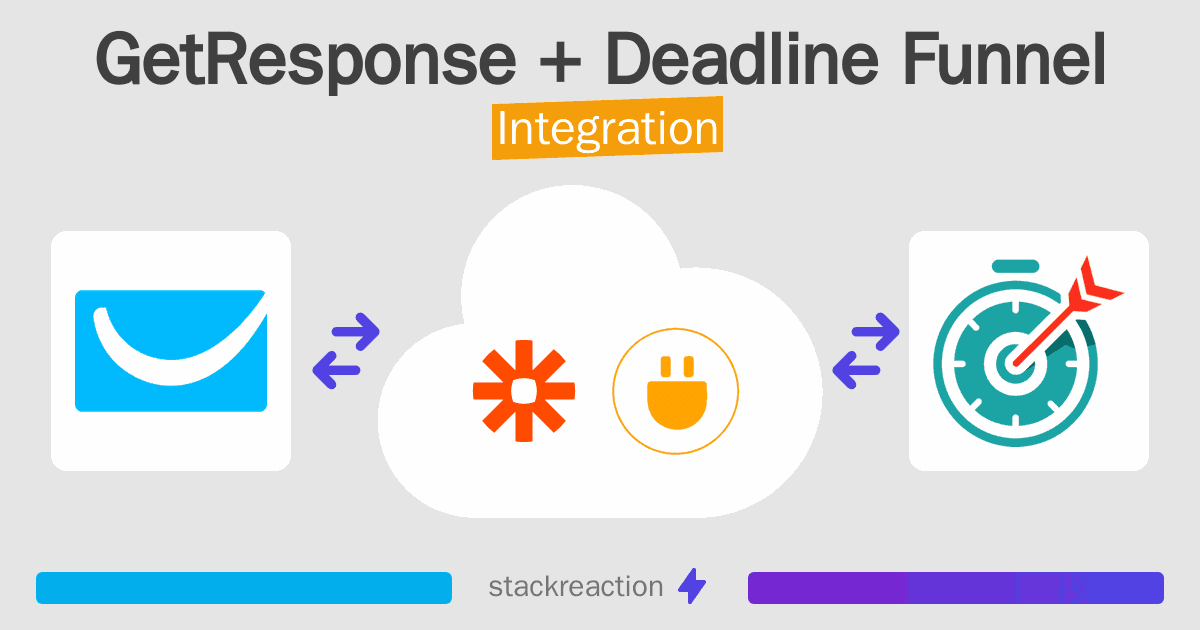 GetResponse + Deadline Funnel
Integration

stackreaction